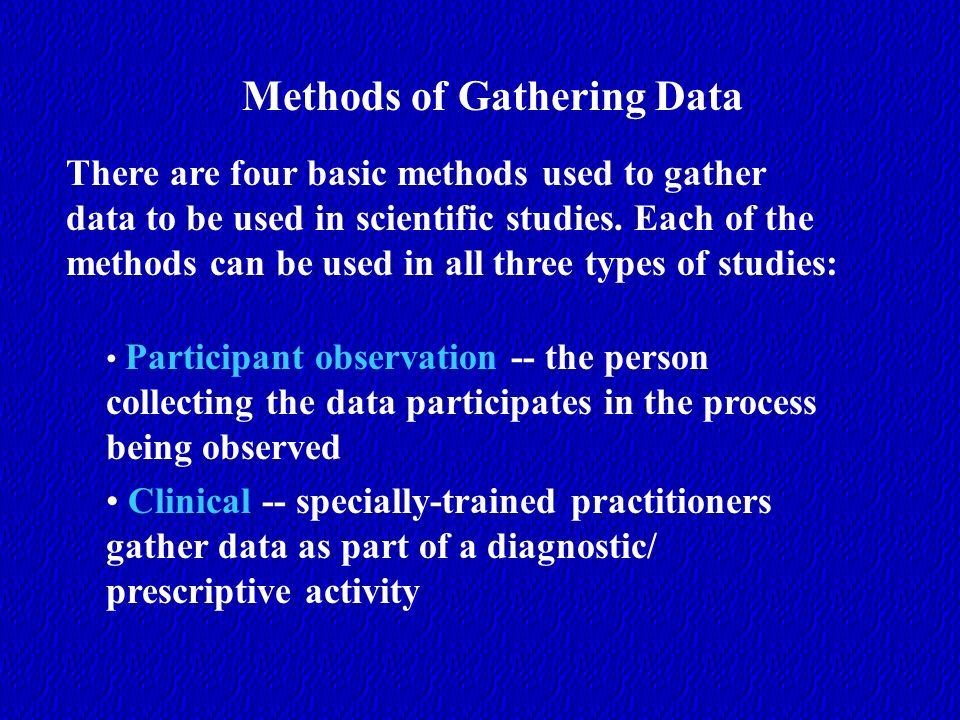 Methods of Gathering Data

There are four basic methods used to gather data to be used in scientific studies. Each of the methods can be used in all three types of studies:

• Participant observation -- the person collecting the data participates in the process being observed

• Clinical -- specially-trained practitioners gather data as part of a diagnostic/ prescriptive activity